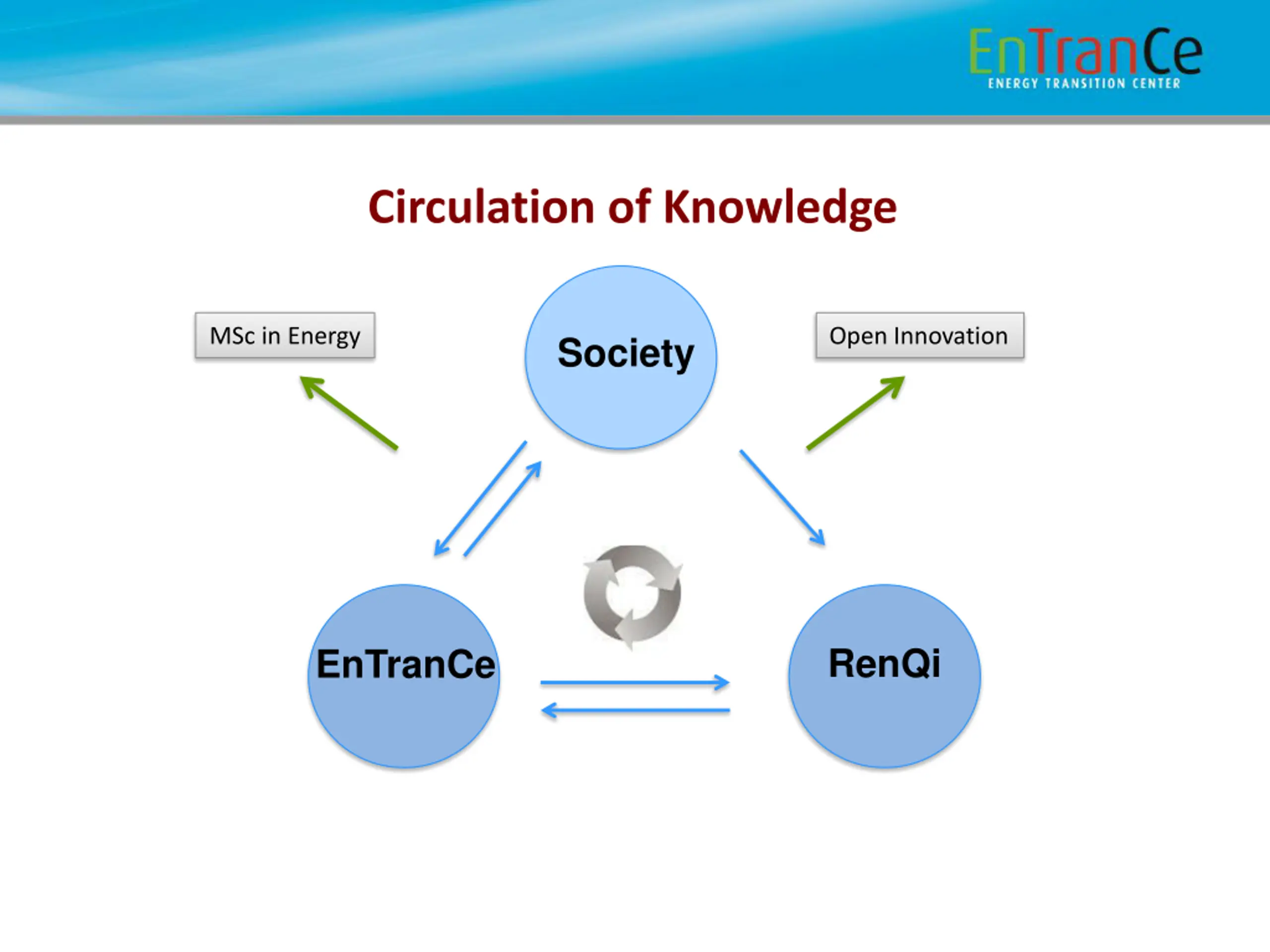 EnTranCe
ENERGY TRANSITION CENTER

Circulation of Knowledge

MSc in Energy

Society

Open Innovation

EnTranCe

RenQi